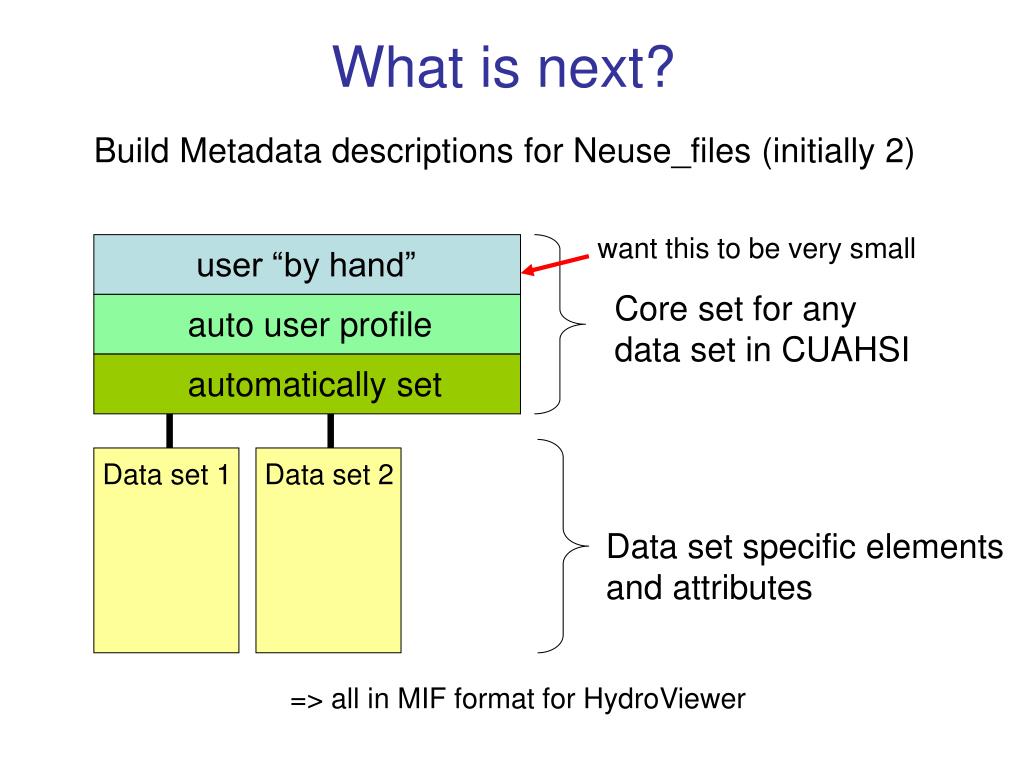 What is next?

Build Metadata descriptions for Neuse_files (initially 2)

user “by hand”

auto user profile

automatically set

want this to be very small

Core set for any data set in CUAHSI

Data set 1

Data set 2

Data set specific elements and attributes

=> all in MIF format for HydroViewer